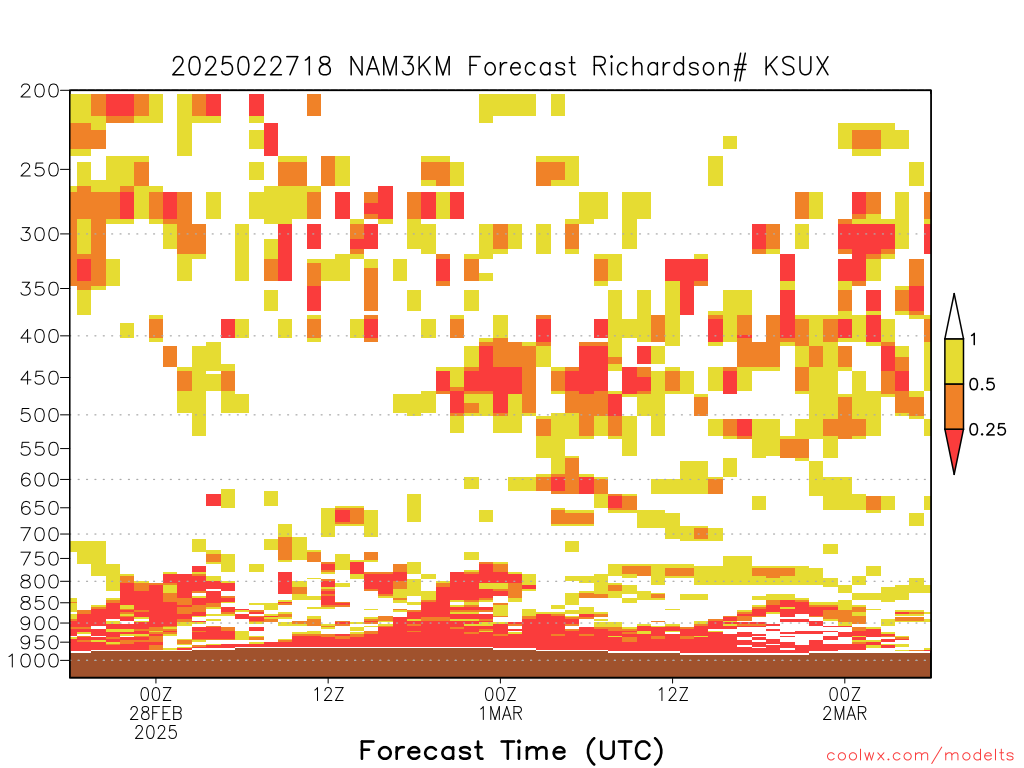 2025022718 NAM3KM Forecast Richardson# KSUX

200
250
300
350
400
450
500
550
600
650
700
750
800
850
900
950
1000

1
0.5
0.25

00Z
28FEB
2025
12Z
00Z
1MAR
12Z
00Z
2MAR

Forecast Time (UTC)

coolwx.com/modelts